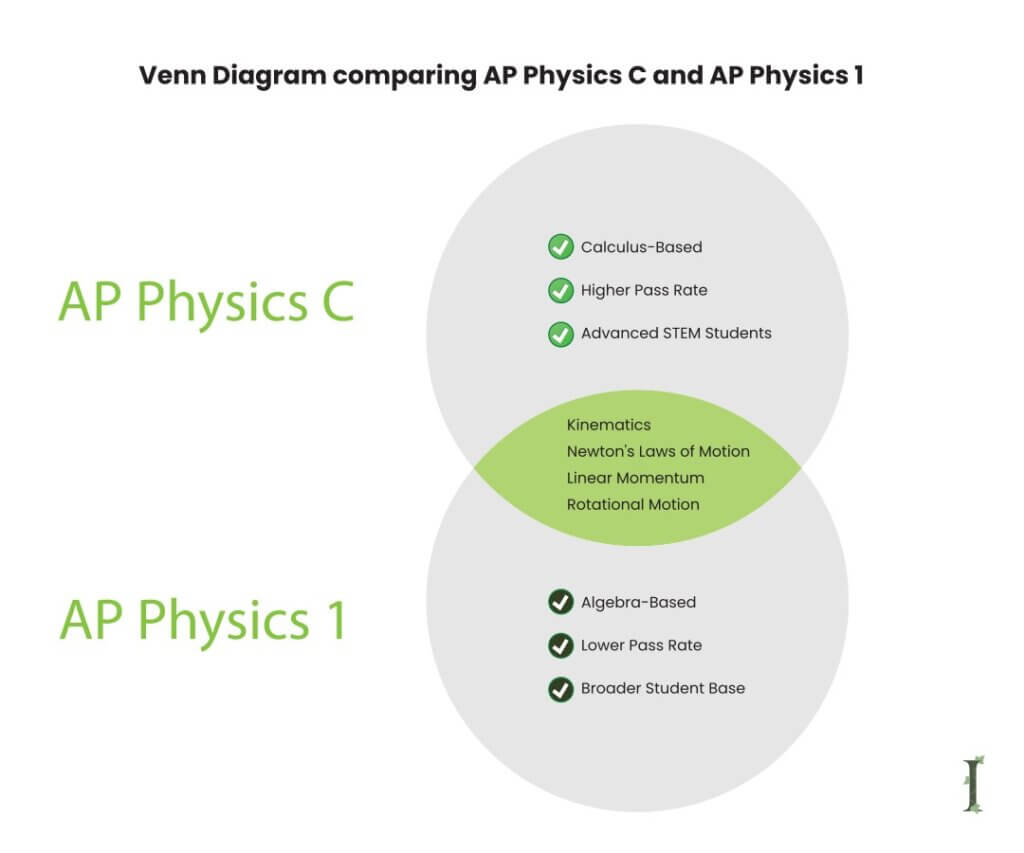 Venn Diagram comparing AP Physics C and AP Physics 1

AP Physics C

Calculus-Based

Higher Pass Rate

Advanced STEM Students

Kinematics
Newton's Laws of Motion
Linear Momentum
Rotational Motion

AP Physics 1

Algebra-Based

Lower Pass Rate

Broader Student Base

I